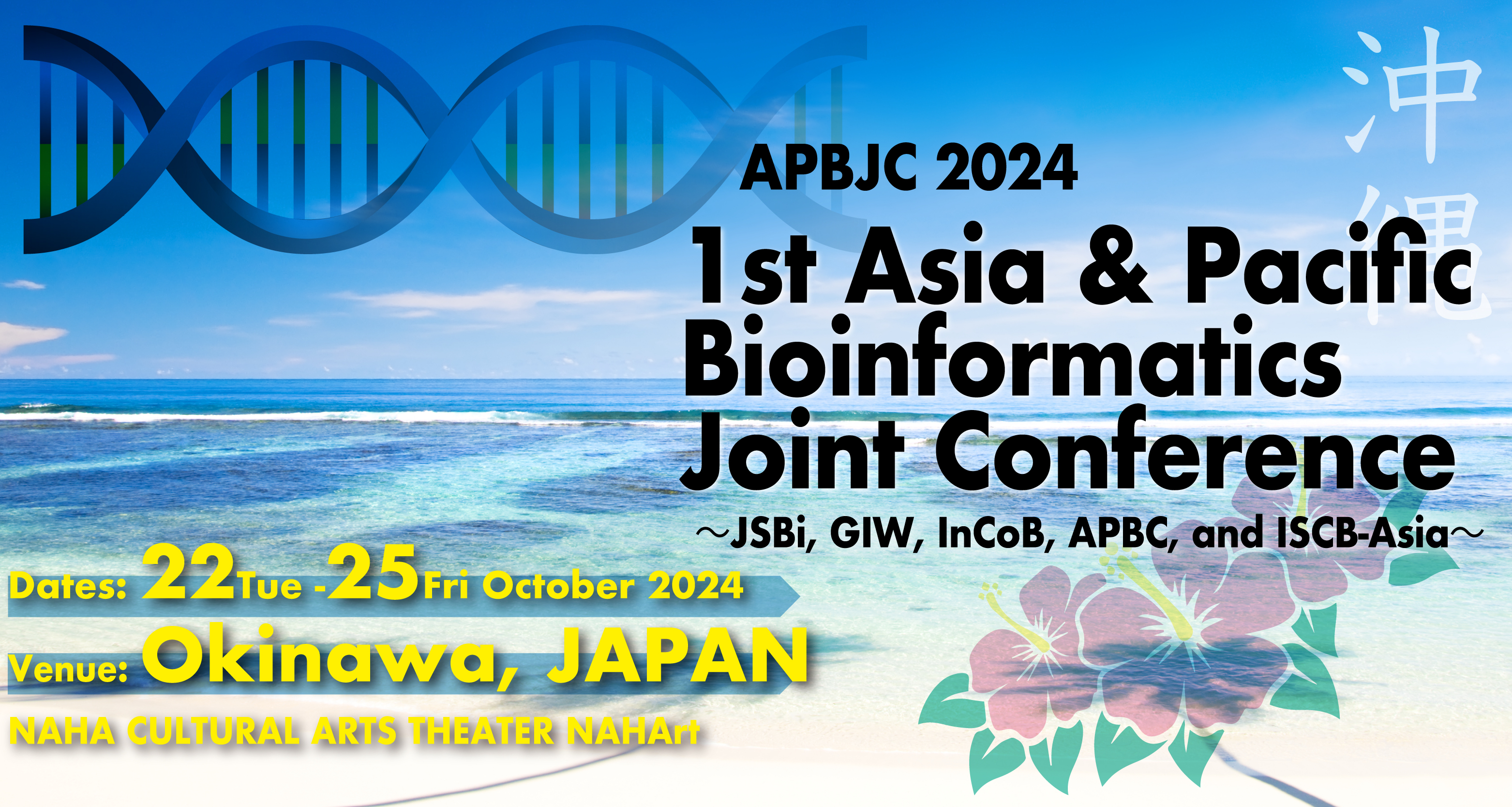 沖縄

APBJC 2024

1st Asia & Pacific Bioinformatics Joint Conference

～JSBi, GIW, InCoB, APBC, and ISCB-Asia～

Dates: 22Tue -25Fri October 2024

Venue: Okinawa, JAPAN

NAHA CULTURAL ARTS THEATER NAHArt